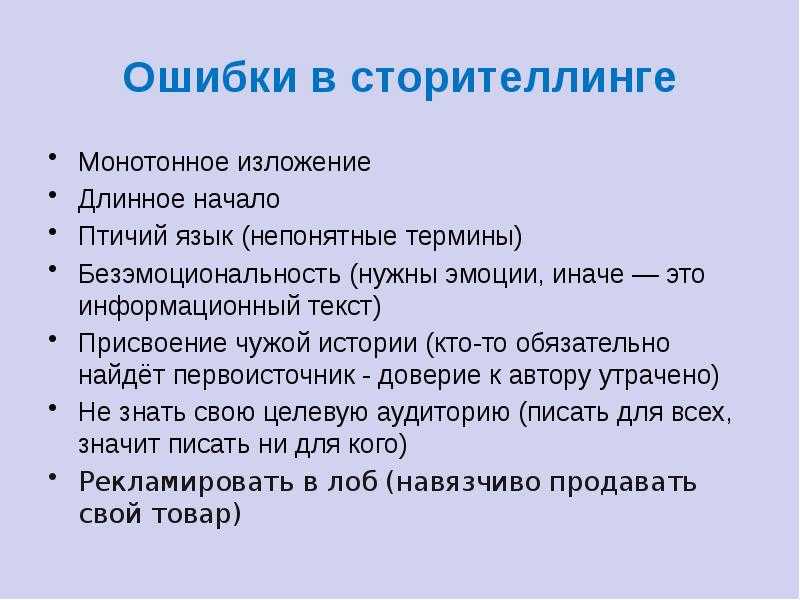 Ошибки в сторителлинге

• Монотонное изложение
• Длинное начало
• Птичий язык (непонятные термины)
• Безэмоциональность (нужны эмоции, иначе — это информационный текст)
• Присвоение чужой истории (кто-то обязательно найдёт первоисточник - доверие к автору утрачено)
• Не знать свою целевую аудиторию (писать для всех, значит писать ни для кого)
• Рекламировать в лоб (навязчиво продавать свой товар)